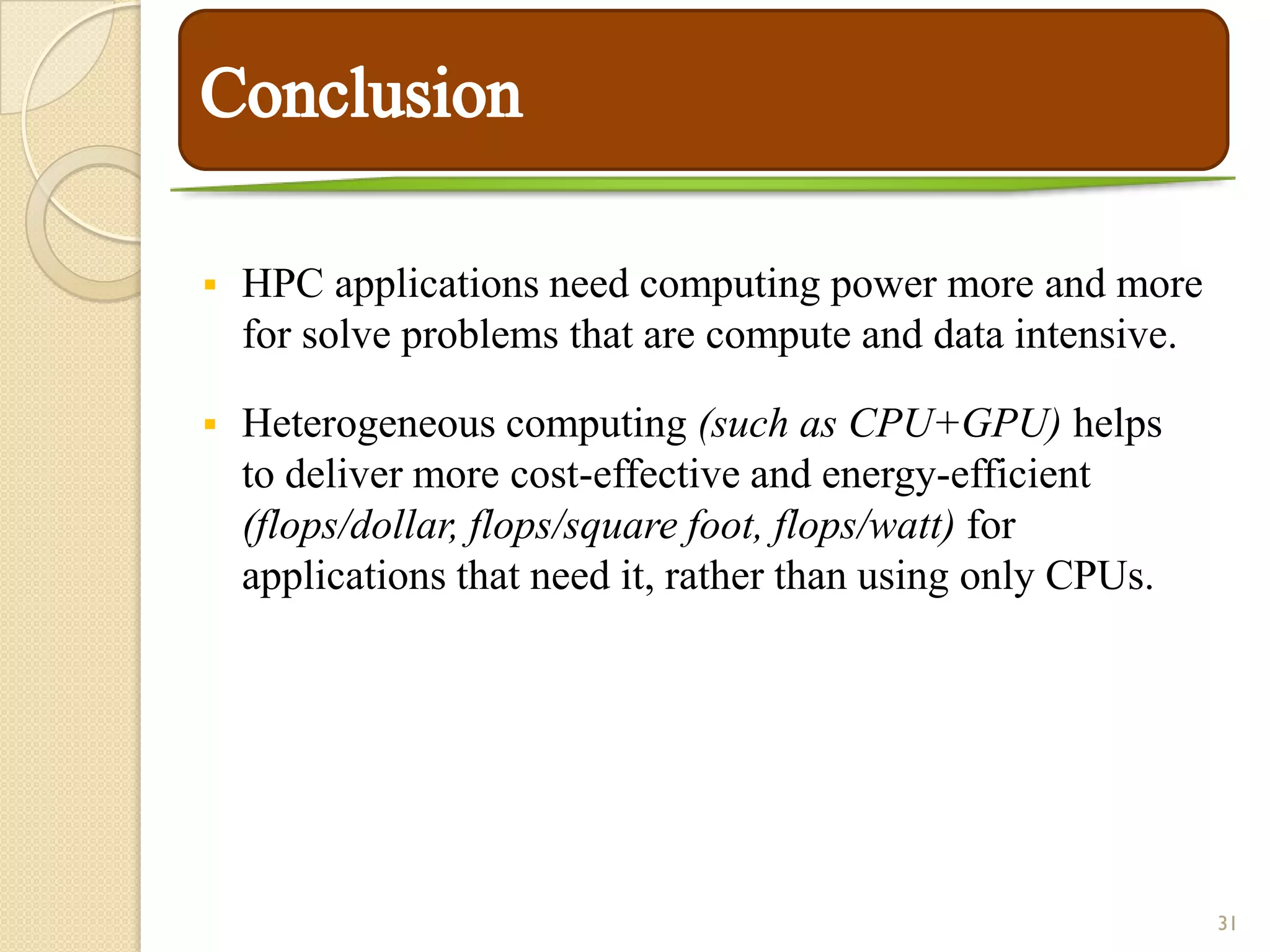 Conclusion

▪ HPC applications need computing power more and more for solve problems that are compute and data intensive.

▪ Heterogeneous computing (such as CPU+GPU) helps to deliver more cost-effective and energy-efficient (flops/dollar, flops/square foot, flops/watt) for applications that need it, rather than using only CPUs.

31